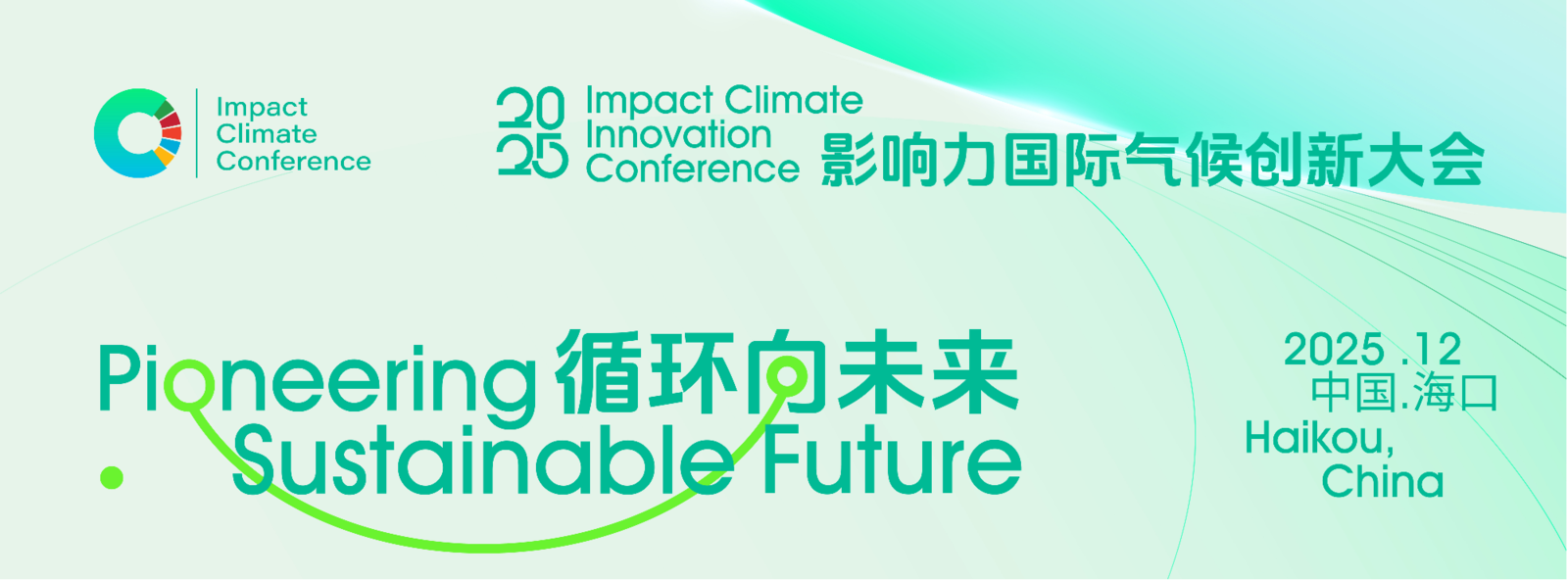 Impact Climate Conference

2025 Impact Climate Innovation Conference 影响力国际气候创新大会

Pioneering 循环向未来 Sustainable Future

2025 .12
中国.海口
Haikou, China